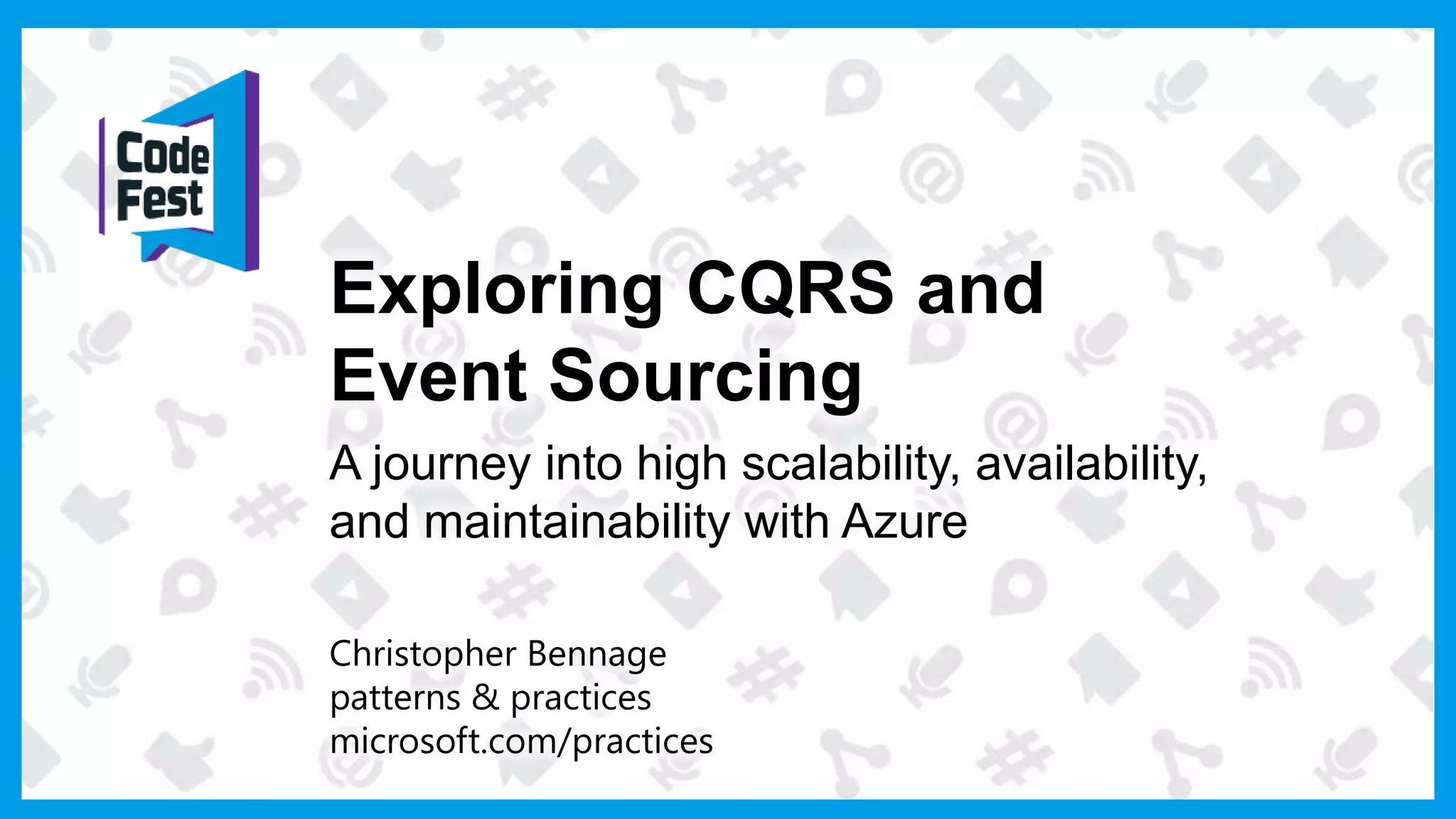 Code Fest

Exploring CQRS and Event Sourcing

A journey into high scalability, availability, and maintainability with Azure

Christopher Bennage
patterns & practices
microsoft.com/practices